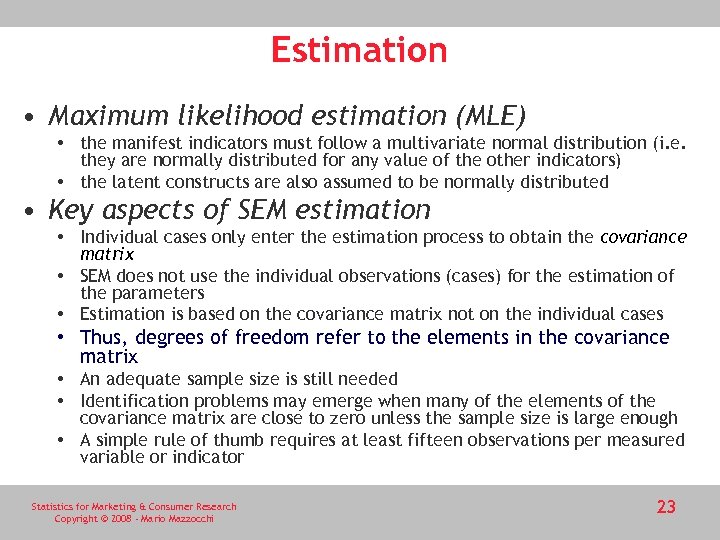 Estimation

• Maximum likelihood estimation (MLE)
  • the manifest indicators must follow a multivariate normal distribution (i.e. they are normally distributed for any value of the other indicators)
  • the latent constructs are also assumed to be normally distributed
• Key aspects of SEM estimation
  • Individual cases only enter the estimation process to obtain the covariance matrix
  • SEM does not use the individual observations (cases) for the estimation of the parameters
  • Estimation is based on the covariance matrix not on the individual cases
  • Thus, degrees of freedom refer to the elements in the covariance matrix
  • An adequate sample size is still needed
  • Identification problems may emerge when many of the elements of the covariance matrix are close to zero unless the sample size is large enough
  • A simple rule of thumb requires at least fifteen observations per measured variable or indicator

Statistics for Marketing & Consumer Research
Copyright © 2008 - Mario Mazzocchi

23